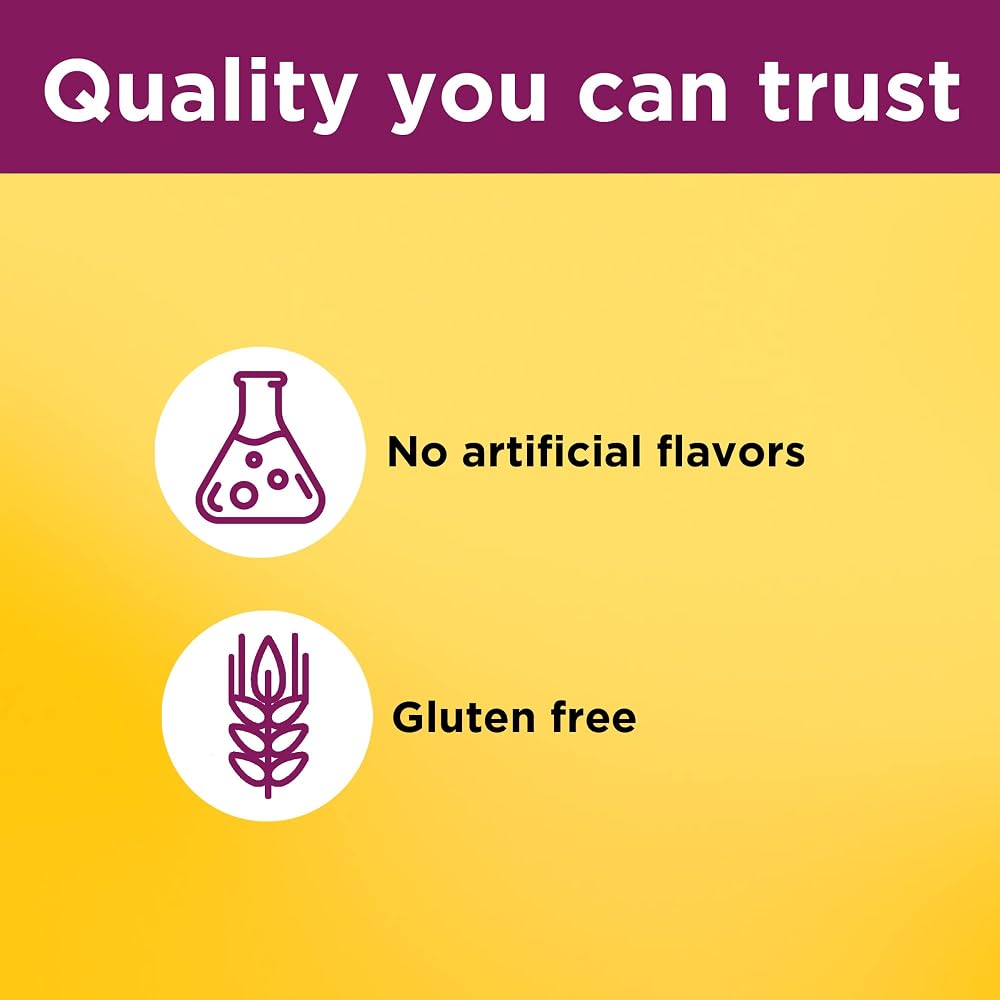 Quality you can trust

No artificial flavors

Gluten free